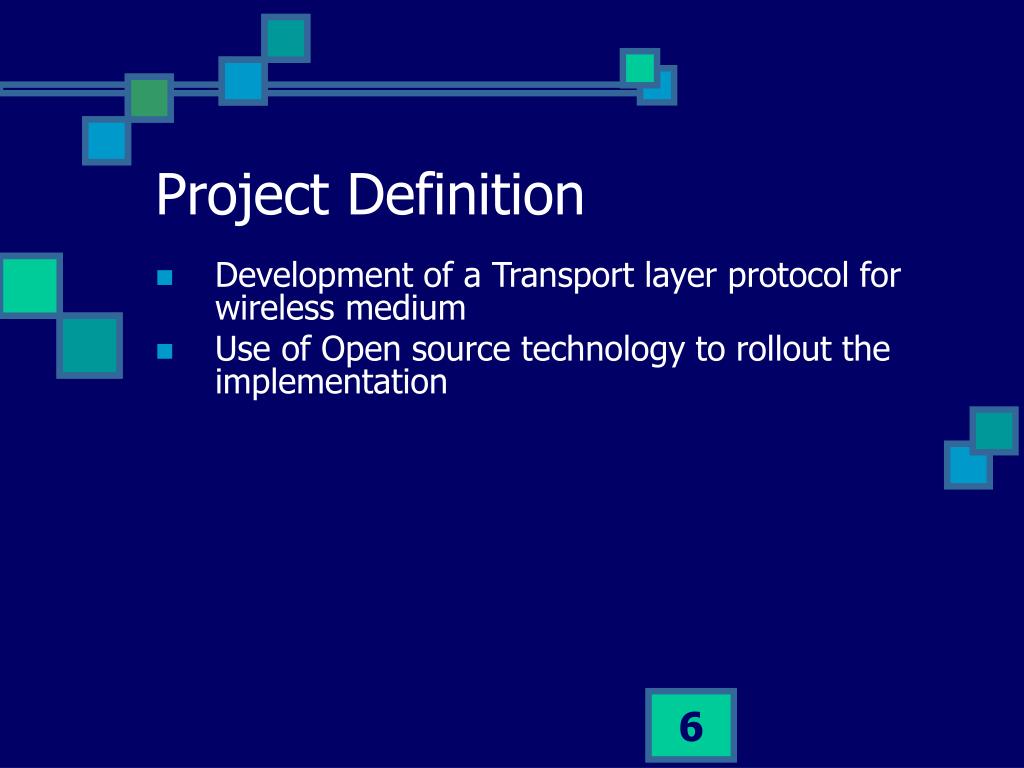 Project Definition

- Development of a Transport layer protocol for wireless medium
- Use of Open source technology to rollout the implementation

6